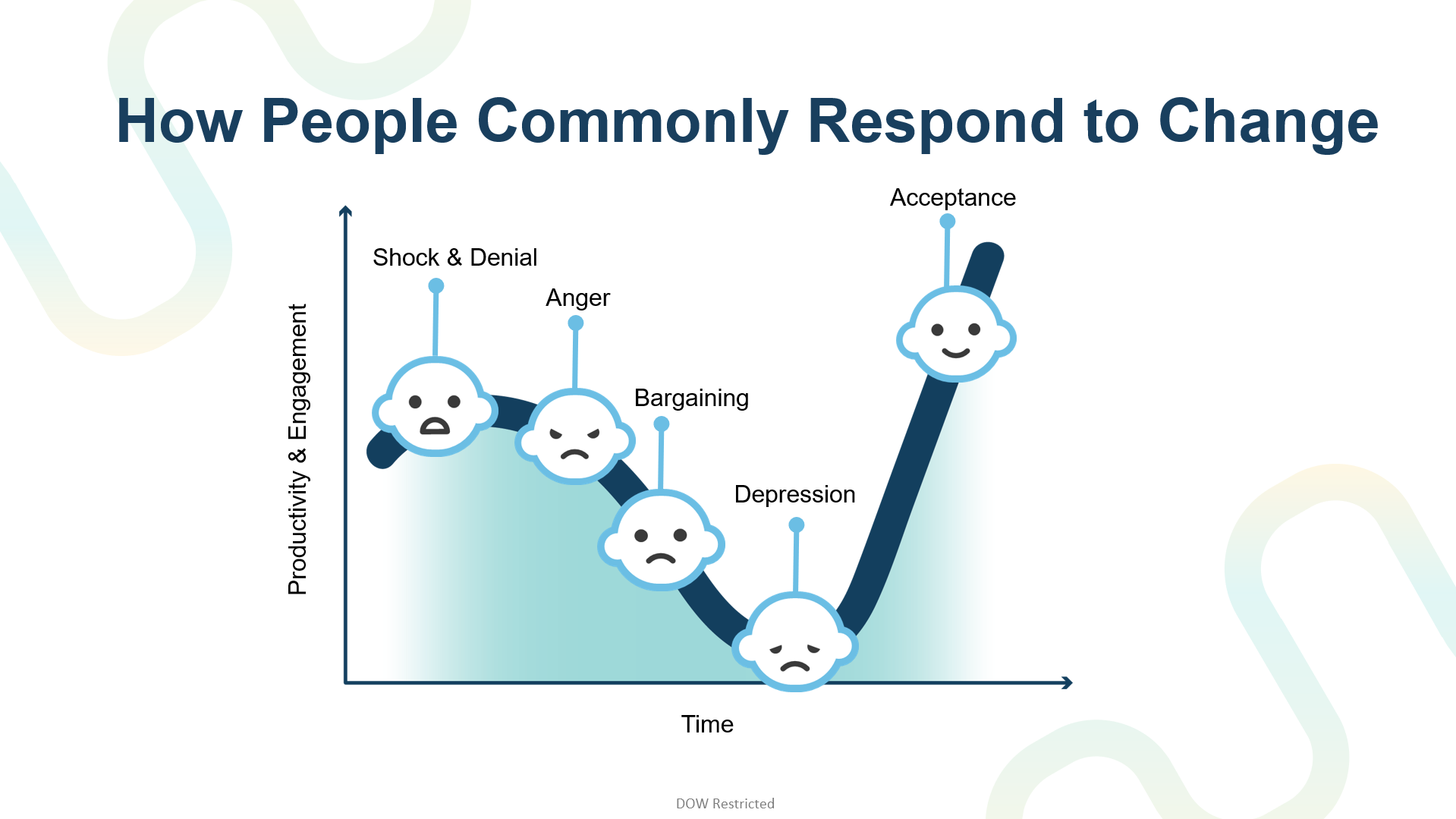 How People Commonly Respond to Change

Productivity & Engagement

Shock & Denial

Anger

Bargaining

Depression

Acceptance

Time

DOW Restricted